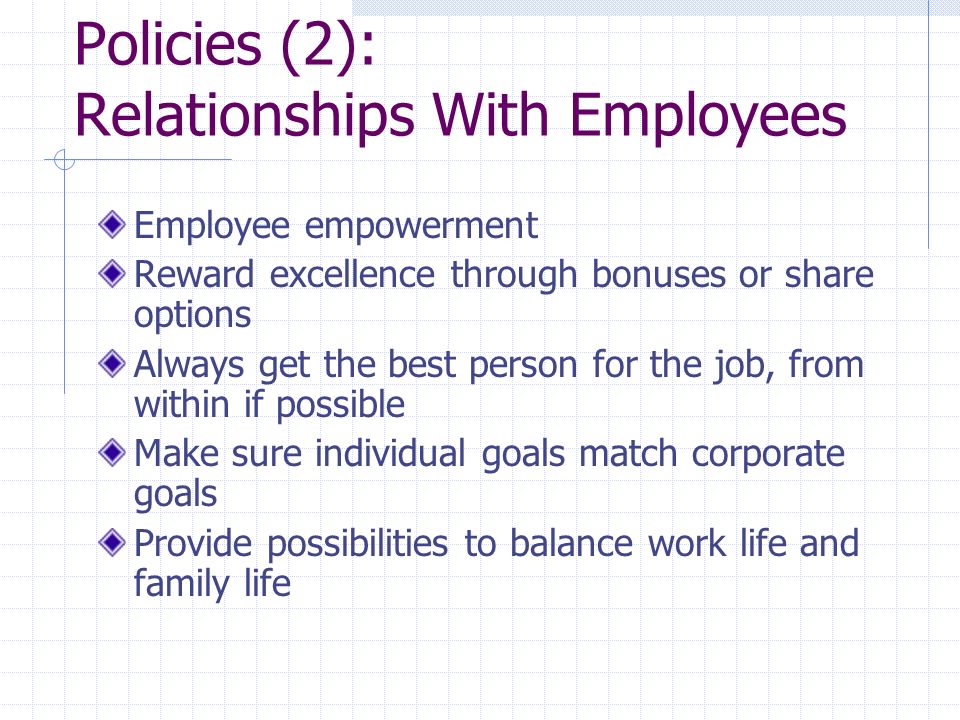 Policies (2):
Relationships With Employees

Employee empowerment

Reward excellence through bonuses or share options

Always get the best person for the job, from within if possible

Make sure individual goals match corporate goals

Provide possibilities to balance work life and family life